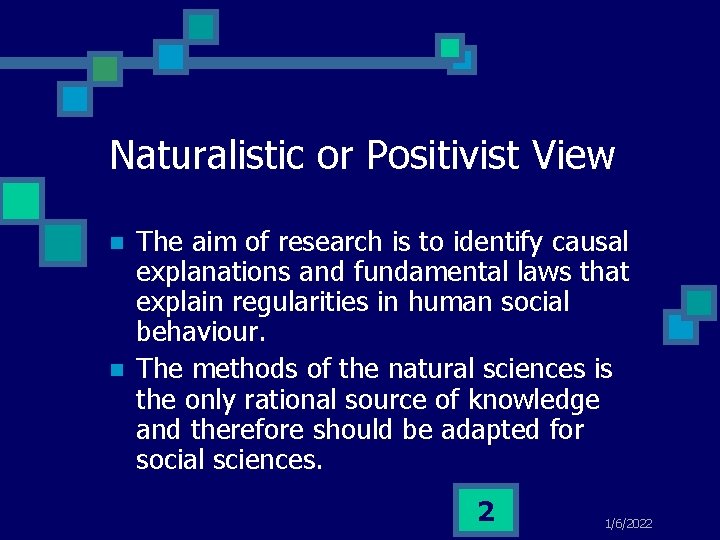 Naturalistic or Positivist View

- The aim of research is to identify causal explanations and fundamental laws that explain regularities in human social behaviour.
- The methods of the natural sciences is the only rational source of knowledge and therefore should be adapted for social sciences.

2

1/6/2022